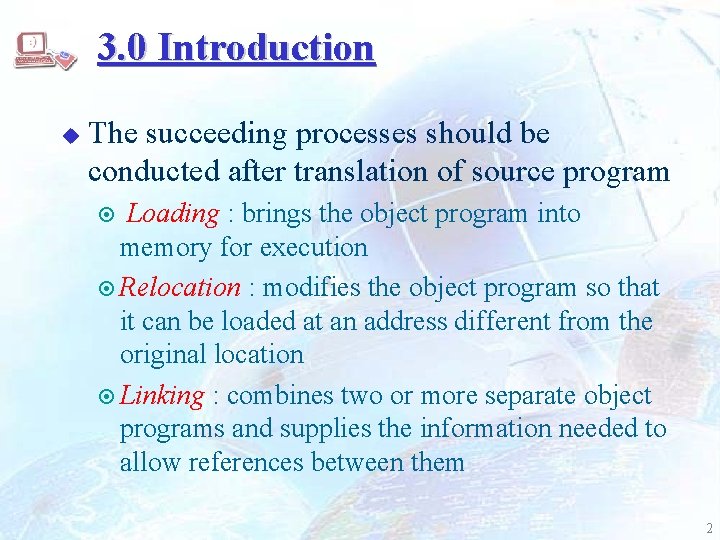 3.0 Introduction

The succeeding processes should be conducted after translation of source program

Loading : brings the object program into memory for execution

Relocation : modifies the object program so that it can be loaded at an address different from the original location

Linking : combines two or more separate object programs and supplies the information needed to allow references between them

2